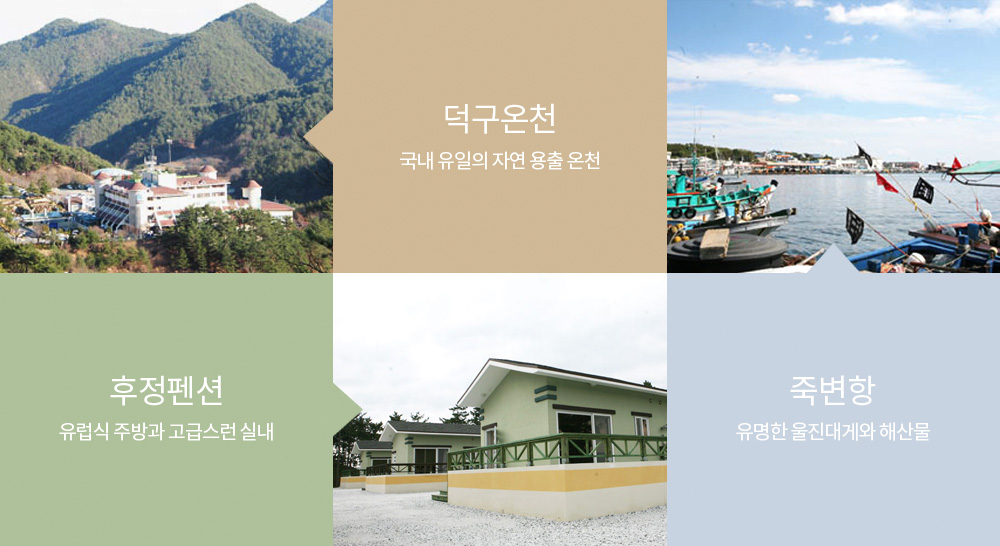 덕구온천
국내 유일의 자연 용출 온천

후정펜션
유럽식 주방과 고급스런 실내

죽변항
유명한 울진대게와 해산물